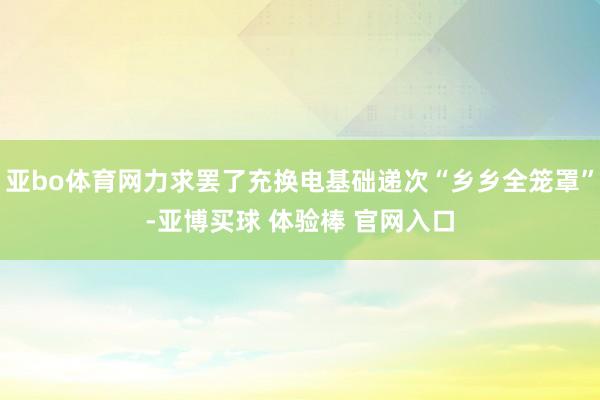 亚bo体育网力求罢了充换电基础递次“乡乡全笼罩”-亚博买球 体验棒 官网入口